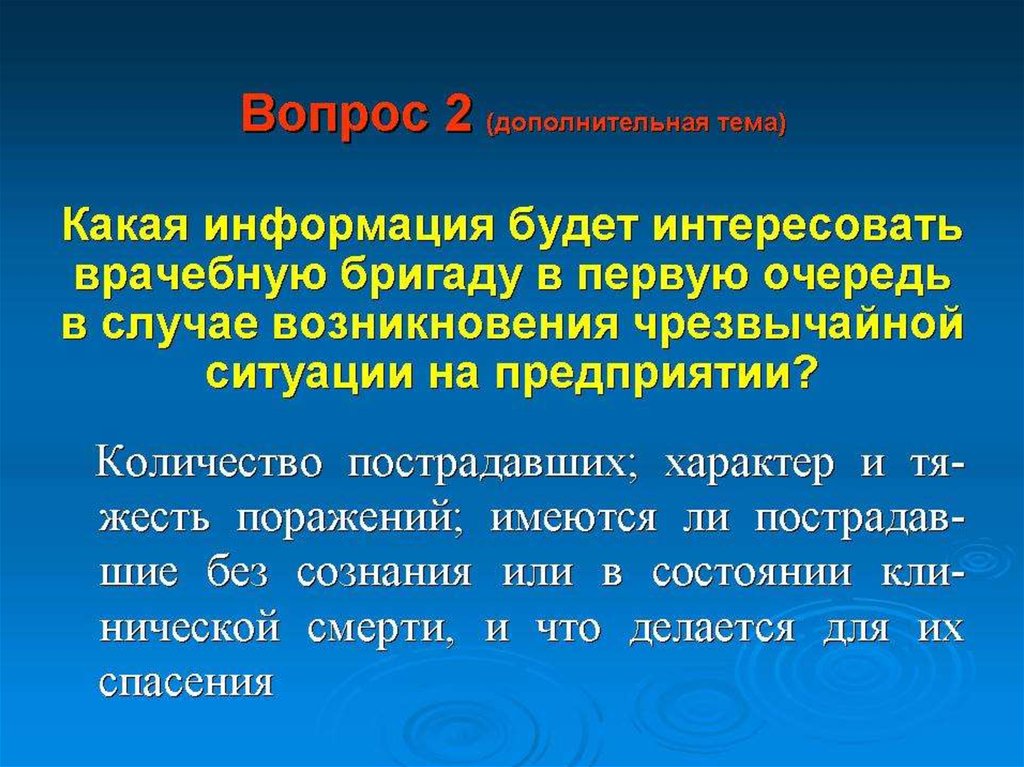 Вопрос 2 (дополнительная тема)

Какая информация будет интересовать врачебную бригаду в первую очередь в случае возникновения чрезвычайной ситуации на предприятии?

Количество пострадавших; характер и тяжесть поражений; имеются ли пострадавшие без сознания или в состоянии клинической смерти, и что делается для их спасения